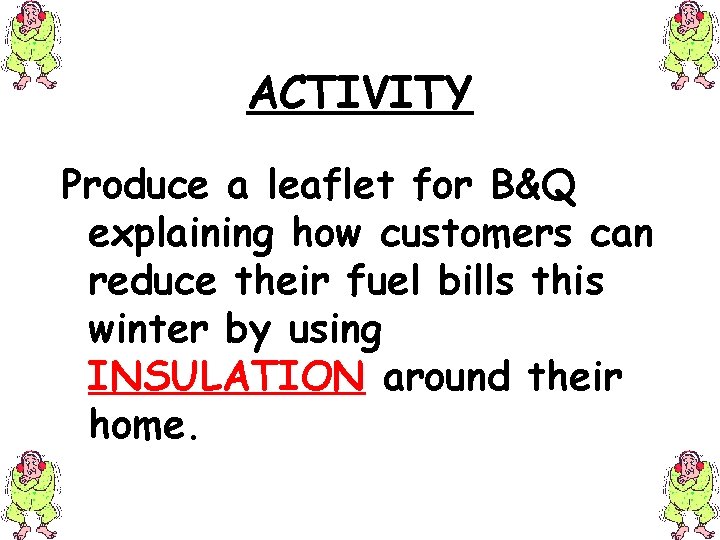 ACTIVITY

Produce a leaflet for B&Q explaining how customers can reduce their fuel bills this winter by using INSULATION around their home.